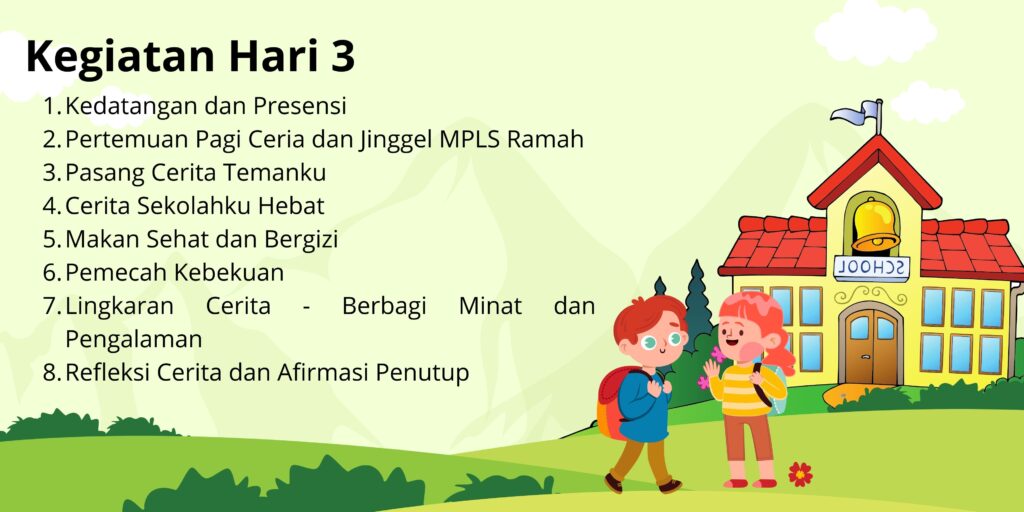 Kegiatan Hari 3

1. Kedatangan dan Presensi
2. Pertemuan Pagi Ceria dan Jinggel MPLS Ramah
3. Pasang Cerita Temanku
4. Cerita Sekolahku Hebat
5. Makan Sehat dan Bergizi
6. Pemecah Kebekuan
7. Lingkaran Cerita - Berbagi Minat dan Pengalaman
8. Refleksi Cerita dan Afirmasi Penutup

SCHOOL